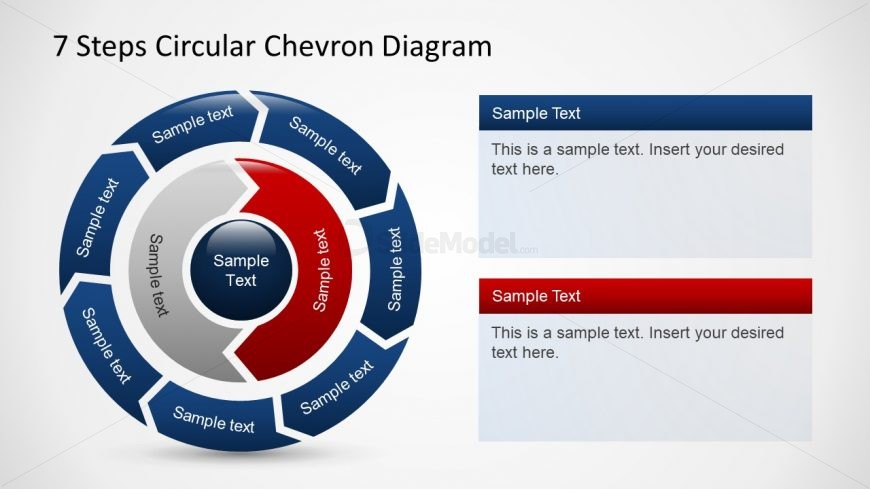 7 Steps Circular Chevron Diagram

Sample text

Sample text

Sample text

Sample text

Sample text

Sample text

Sample text

Sample text

Sample text

Sample Text

SlideModel.com

Sample Text

This is a sample text. Insert your desired text here.

Sample Text

This is a sample text. Insert your desired text here.